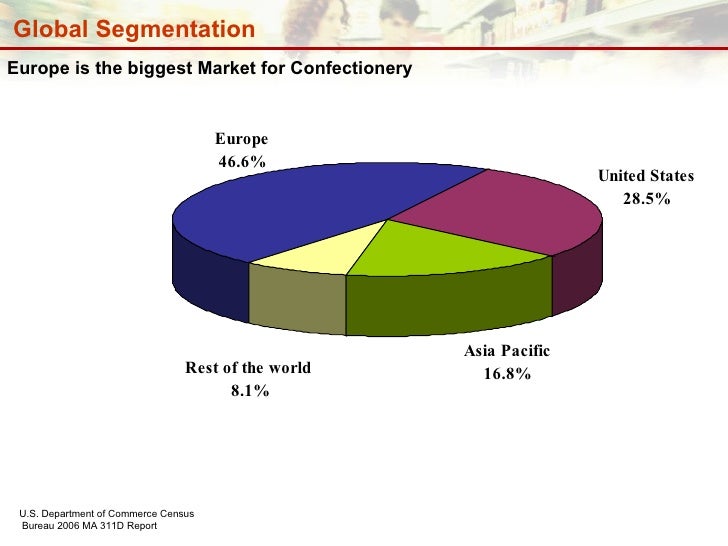 Global Segmentation

Europe is the biggest Market for Confectionery

Europe
46.6%

United States
28.5%

Asia Pacific
16.8%

Rest of the world
8.1%

U.S. Department of Commerce Census Bureau 2006 MA 311D Report